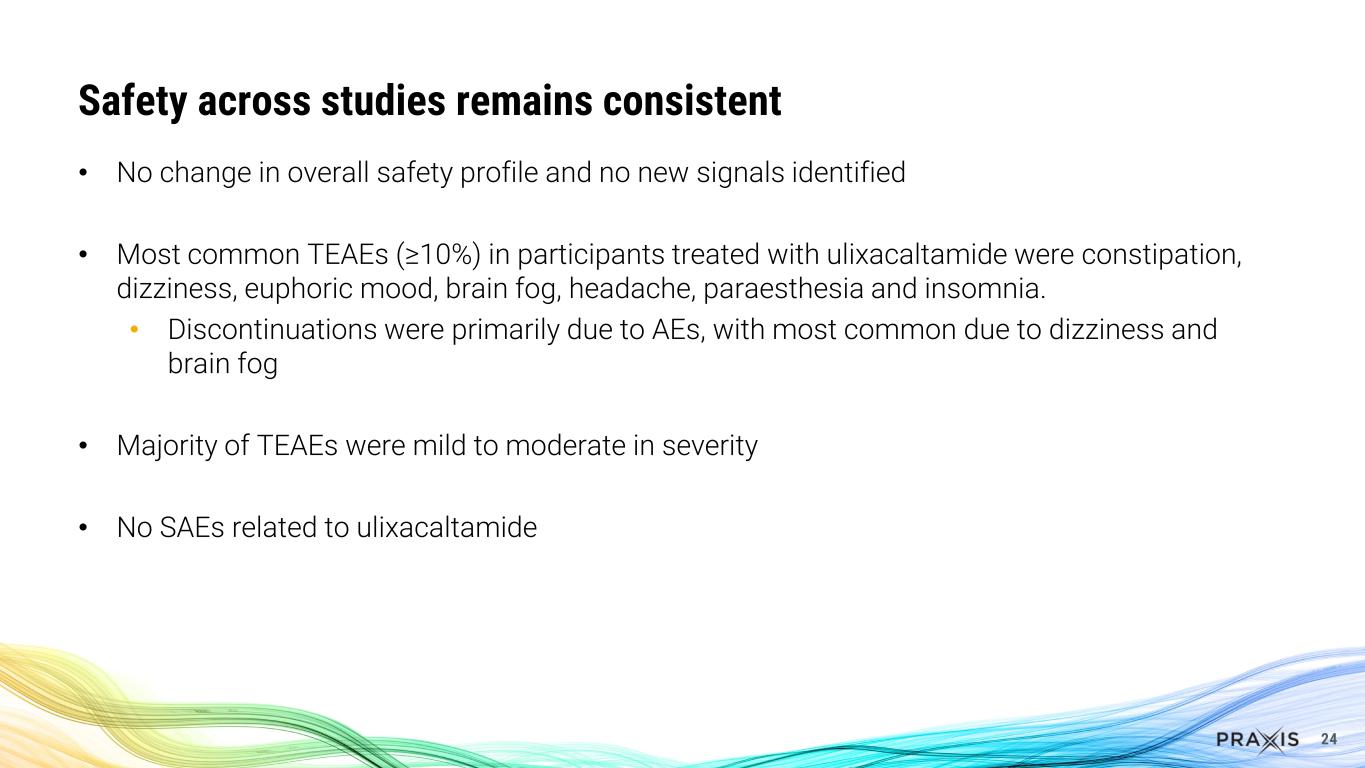 Safety across studies remains consistent

• No change in overall safety profile and no new signals identified

• Most common TEAEs (≥10%) in participants treated with ulixacaltamide were constipation, dizziness, euphoric mood, brain fog, headache, paraesthesia and insomnia.
  • Discontinuations were primarily due to AEs, with most common due to dizziness and brain fog

• Majority of TEAEs were mild to moderate in severity

• No SAEs related to ulixacaltamide

PRAXIS 24